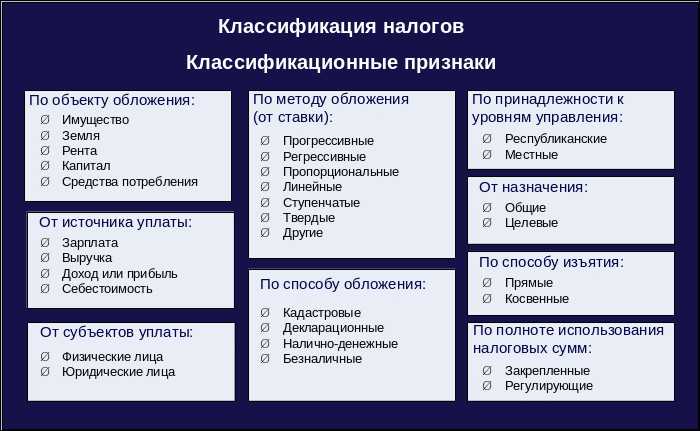 Классификация налогов

Классификационные признаки

По объекту обложения:
Ø Имущество
Ø Земля
Ø Рента
Ø Капитал
Ø Средства потребления

От источника уплаты:
Ø Зарплата
Ø Выручка
Ø Доход или прибыль
Ø Себестоимость

От субъектов уплаты:
Ø Физические лица
Ø Юридические лица

По методу обложения (от ставки):
Ø Прогрессивные
Ø Регрессивные
Ø Пропорциональные
Ø Линейные
Ø Ступенчатые
Ø Твердые
Ø Другие

По способу обложения:
Ø Кадастровые
Ø Декларационные
Ø Налично-денежные
Ø Безналичные

По принадлежности к уровням управления:
Ø Республиканские
Ø Местные

От назначения:
Ø Общие
Ø Целевые

По способу изъятия:
Ø Прямые
Ø Косвенные

По полноте использования налоговых сумм:
Ø Закрепленные
Ø Регулирующие